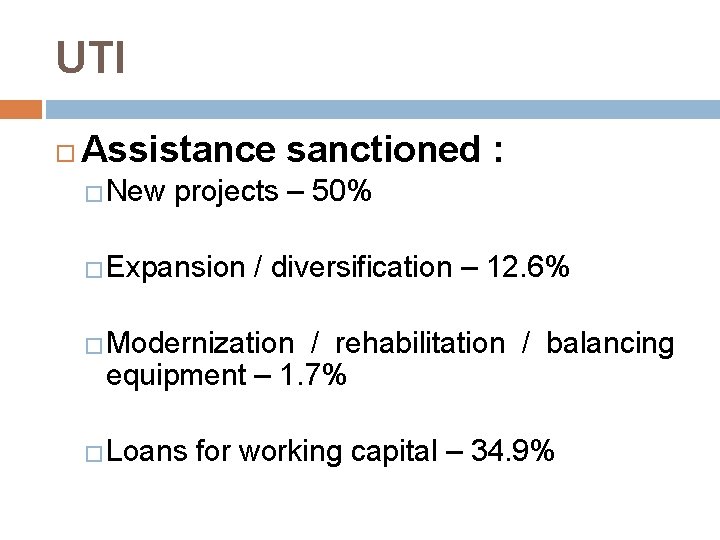 UTI

Assistance sanctioned :

New projects – 50%

Expansion / diversification – 12.6%

Modernization / rehabilitation / balancing equipment – 1.7%

Loans for working capital – 34.9%